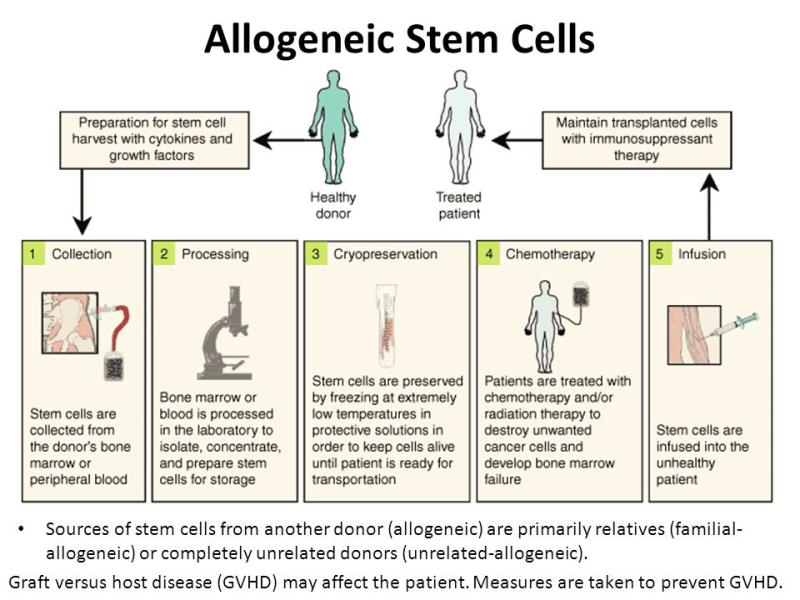 Allogeneic Stem Cells

Preparation for stem cell harvest with cytokines and growth factors

Healthy donor

Treated patient

Maintain transplanted cells with immunosuppressant therapy

1 Collection

Stem cells are collected from the donor's bone marrow or peripheral blood

2 Processing

Bone marrow or blood is processed in the laboratory to isolate, concentrate, and prepare stem cells for storage

3 Cryopreservation

Stem cells are preserved by freezing at extremely low temperatures in protective solutions in order to keep cells alive until patient is ready for transportation

4 Chemotherapy

Patients are treated with chemotherapy and/or radiation therapy to destroy unwanted cancer cells and develop bone marrow failure

5 Infusion

Stem cells are infused into the unhealthy patient

• Sources of stem cells from another donor (allogeneic) are primarily relatives (familial-allogeneic) or completely unrelated donors (unrelated-allogeneic).

Graft versus host disease (GVHD) may affect the patient. Measures are taken to prevent GVHD.